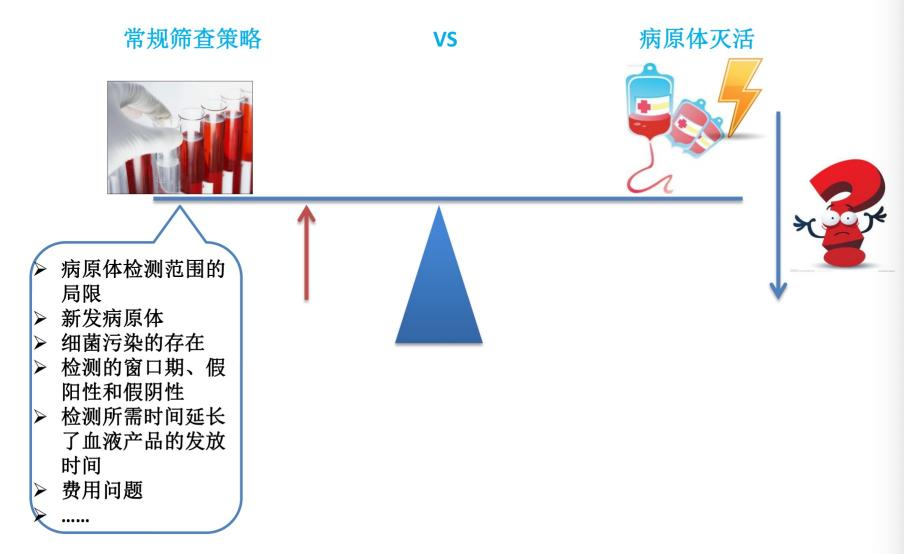 常规筛查策略 VS 病原体灭活

➢ 病原体检测范围的局限
➢ 新发病原体
➢ 细菌污染的存在
➢ 检测的窗口期、假阳性和假阴性
➢ 检测所需时间延长了血液产品的发放时间
➢ 费用问题
➢ ……